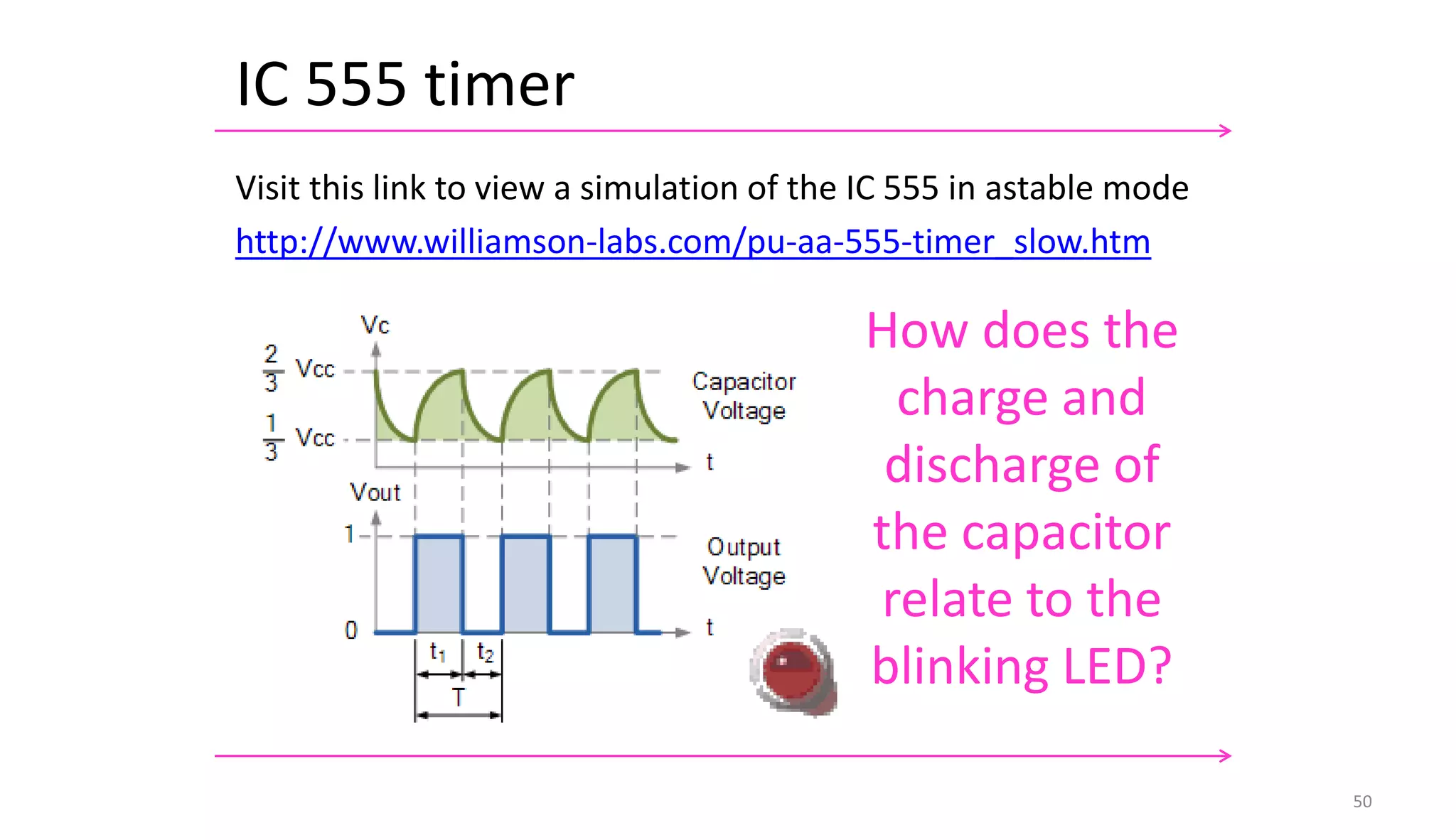 IC 555 timer

Visit this link to view a simulation of the IC 555 in astable mode
http://www.williamson-labs.com/pu-aa-555-timer_slow.htm

Vc
$\frac{2}{3}$ Vcc
$\frac{1}{3}$ Vcc
Capacitor Voltage
t
Vout
1
0
Output Voltage
t
$t_1$
$t_2$
T

How does the charge and discharge of the capacitor relate to the blinking LED?

50